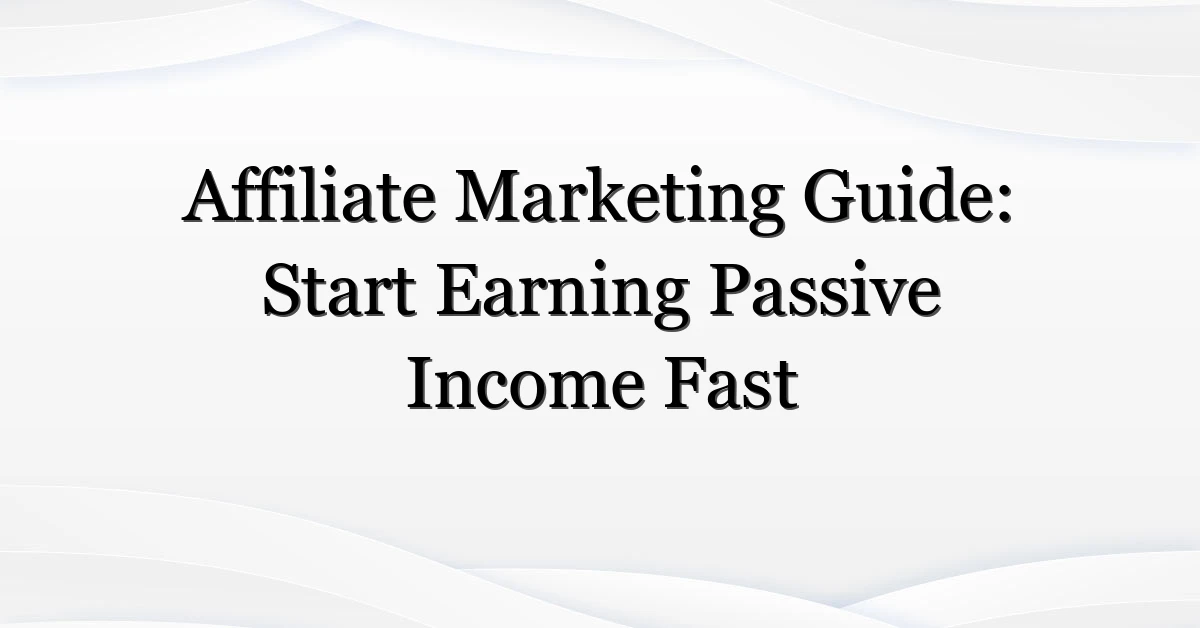 Affiliate Marketing Guide: Start Earning Passive Income Fast